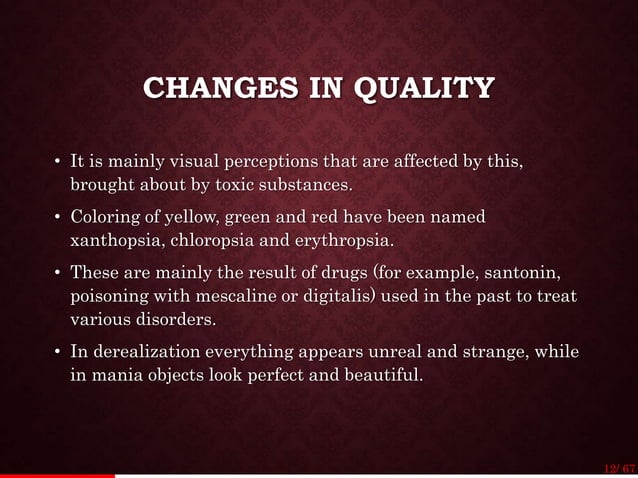 CHANGES IN QUALITY

• It is mainly visual perceptions that are affected by this, brought about by toxic substances.

• Coloring of yellow, green and red have been named xanthopsia, chloropsia and erythropsia.

• These are mainly the result of drugs (for example, santonin, poisoning with mescaline or digitalis) used in the past to treat various disorders.

• In derealization everything appears unreal and strange, while in mania objects look perfect and beautiful.

12/ 67